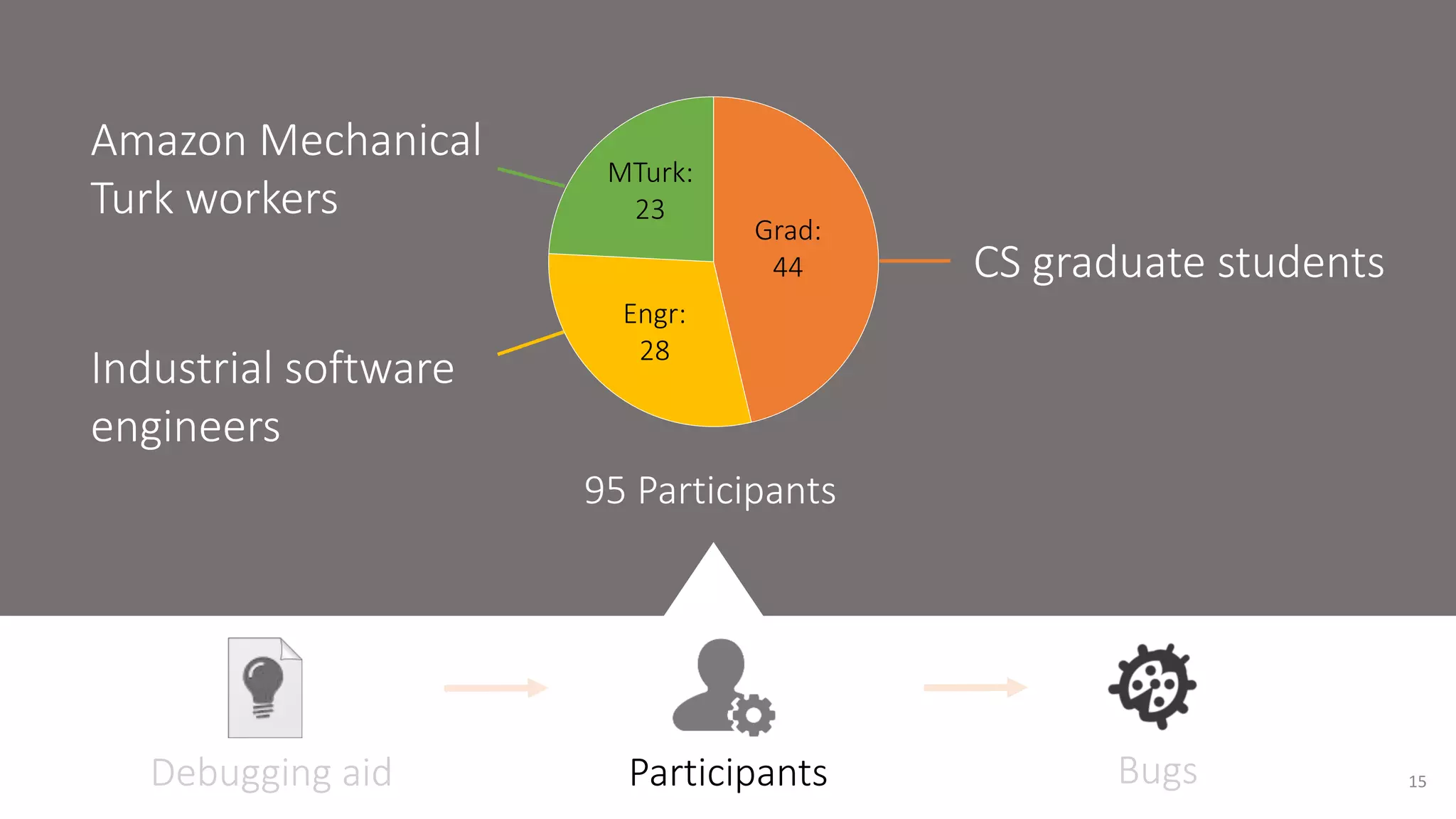 Amazon Mechanical Turk workers

MTurk: 23

Grad: 44

CS graduate students

Engr: 28

Industrial software engineers

95 Participants

Debugging aid

Participants

Bugs

15